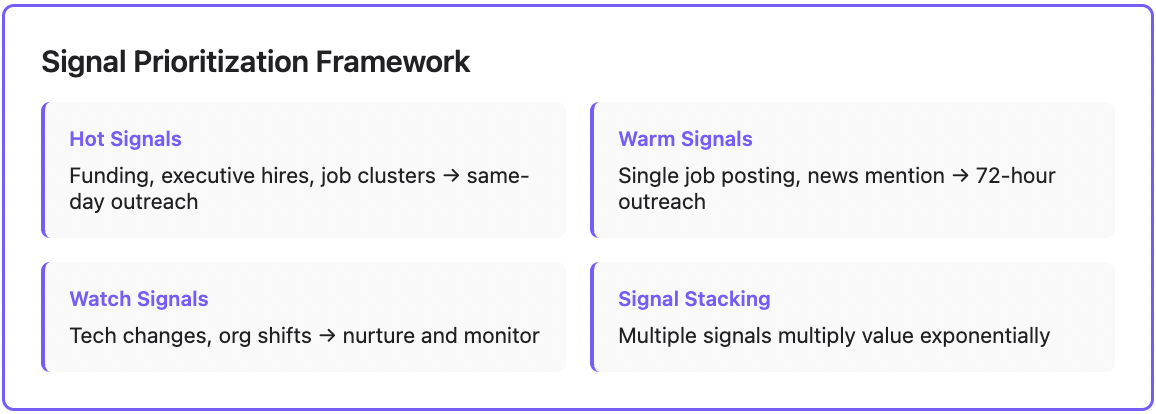 Signal Prioritization Framework

Hot Signals

Funding, executive hires, job clusters → same-day outreach

Warm Signals

Single job posting, news mention → 72-hour outreach

Watch Signals

Tech changes, org shifts → nurture and monitor

Signal Stacking

Multiple signals multiply value exponentially